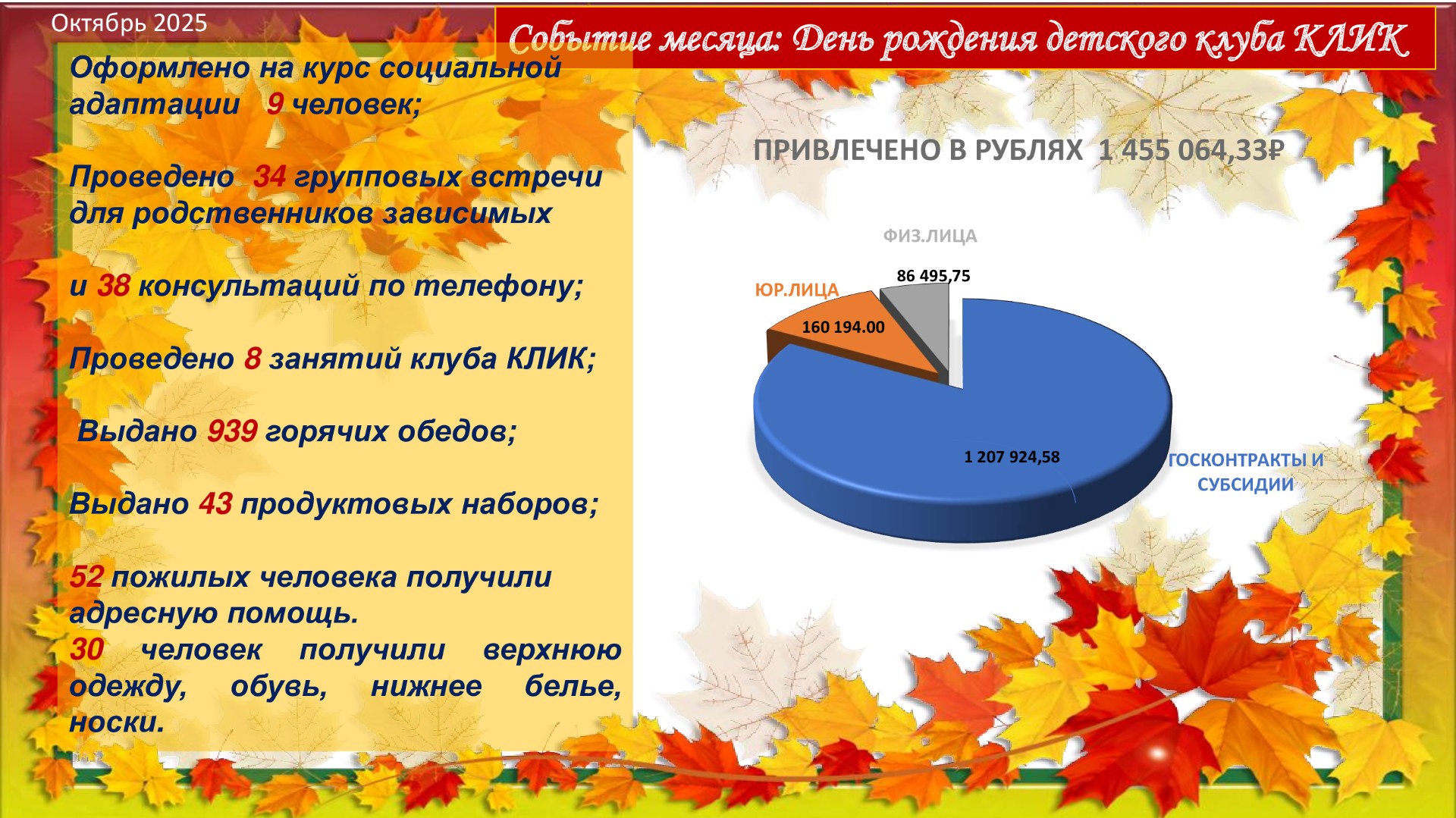 Октябрь 2025

Событие месяца: День рождения детского клуба КЛИК

Оформлено на курс социальной адаптации 9 человек;

Проведено 34 групповых встречи для родственников зависимых

и 38 консультаций по телефону;

Проведено 8 занятий клуба КЛИК;

Выдано 939 горячих обедов;

Выдано 43 продуктовых наборов;

52 пожилых человека получили адресную помощь.
30 человек получили верхнюю одежду, обувь, нижнее белье, носки.

ПРИВЛЕЧЕНО В РУБЛЯХ 1 455 064,33₽

ФИЗ.ЛИЦА
86 495,75
ЮР.ЛИЦА
160 194.00
1 207 924,58
ГОСКОНТРАКТЫ И СУБСИДИИ